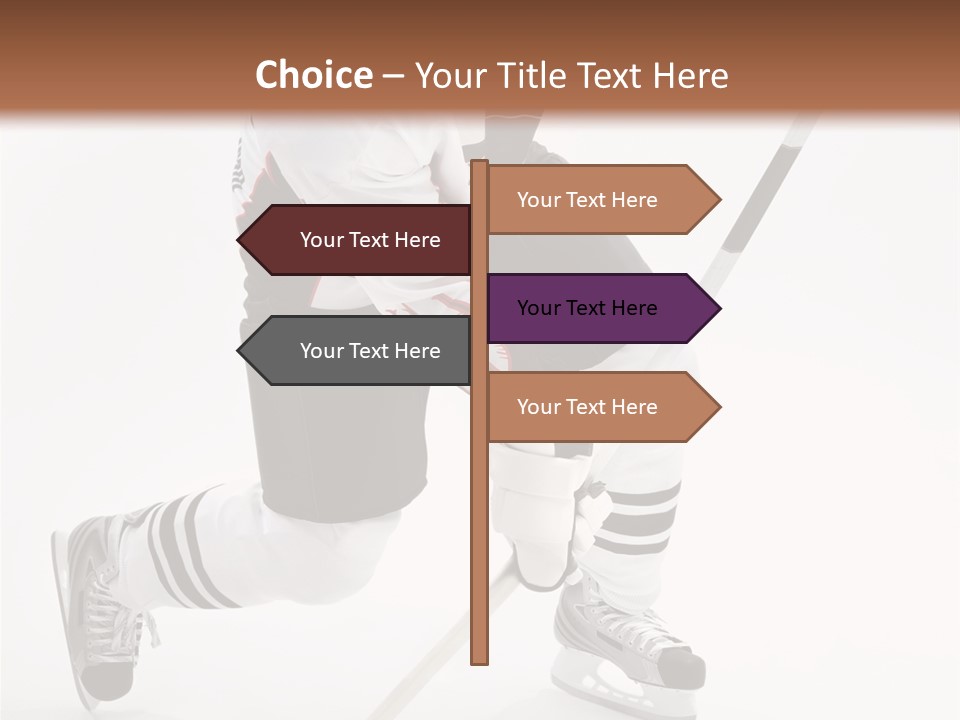 Choice – Your Title Text Here

Your Text Here

Your Text Here

Your Text Here

Your Text Here

Your Text Here